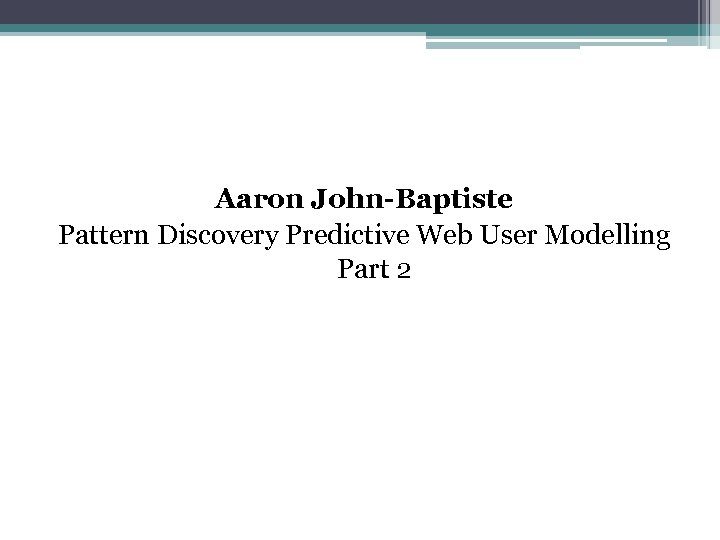 Aaron John-Baptiste
Pattern Discovery Predictive Web User Modelling
Part 2